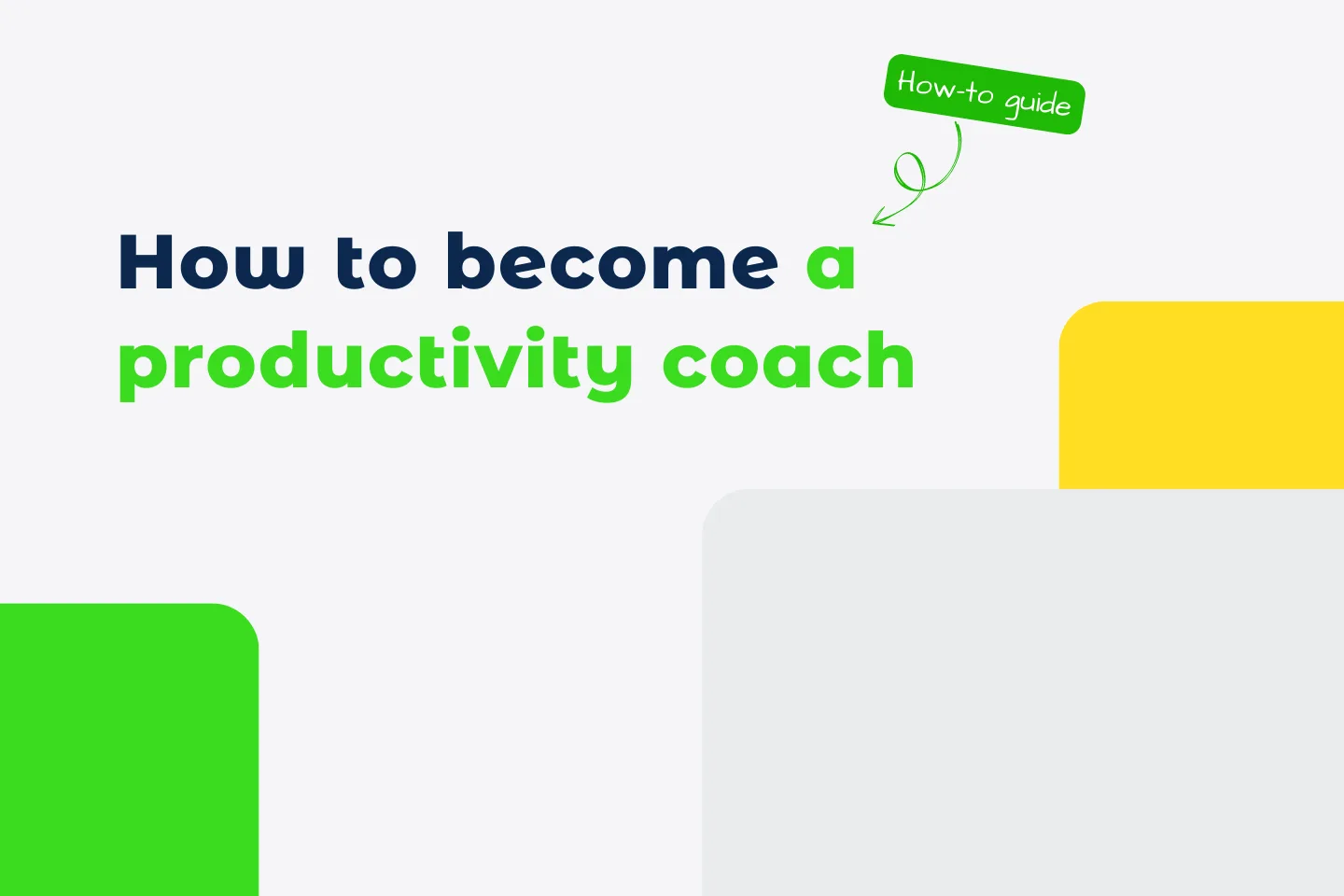 How-to guide

How to become a productivity coach